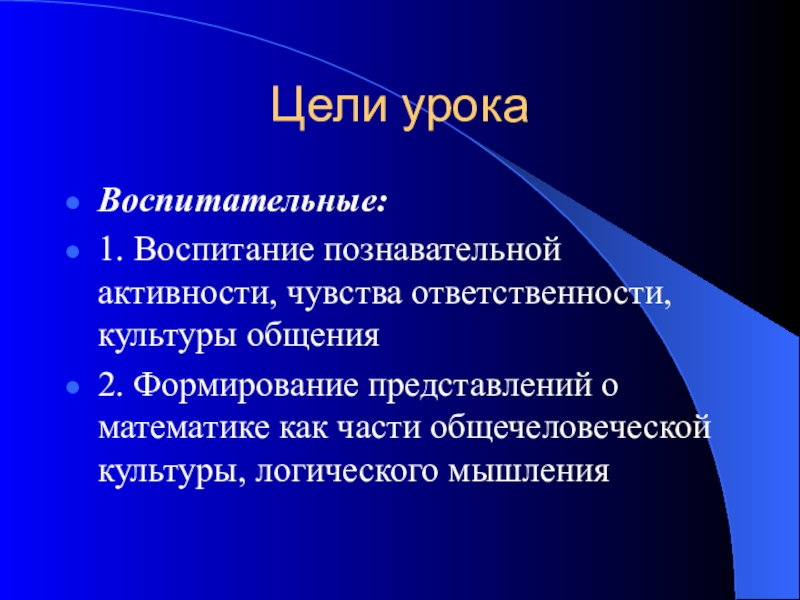 Цели урока

Воспитательные:

1. Воспитание познавательной активности, чувства ответственности, культуры общения

2. Формирование представлений о математике как части общечеловеческой культуры, логического мышления